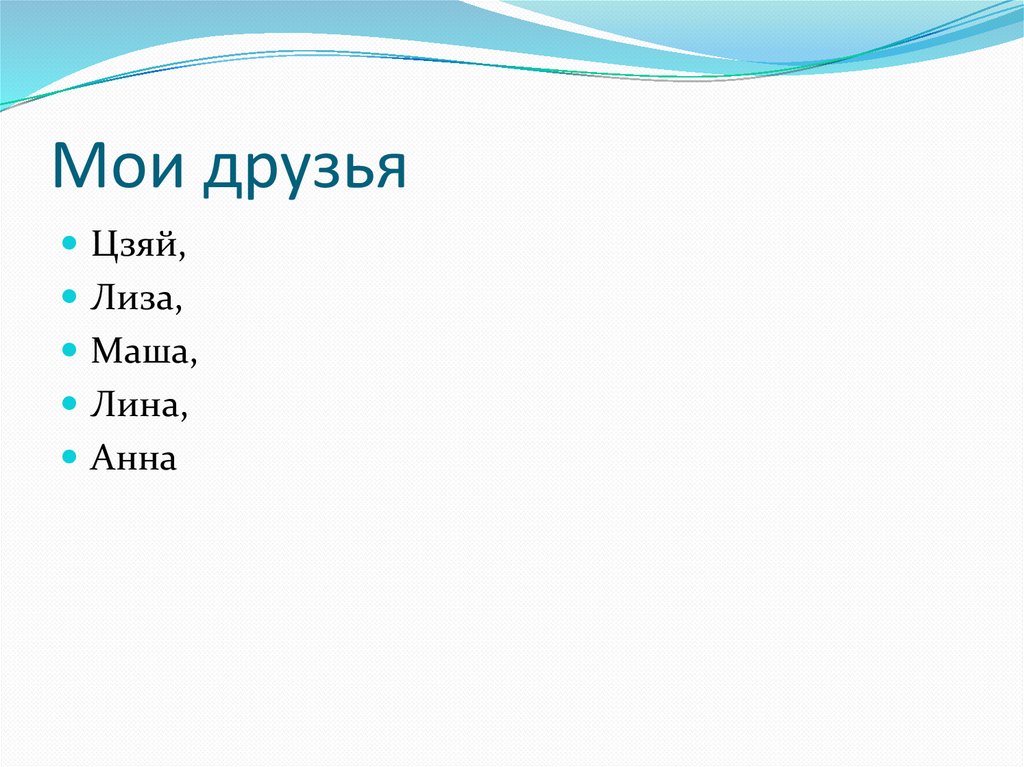 Мои друзья

- Цзяй,
- Лиза,
- Маша,
- Лина,
- Анна